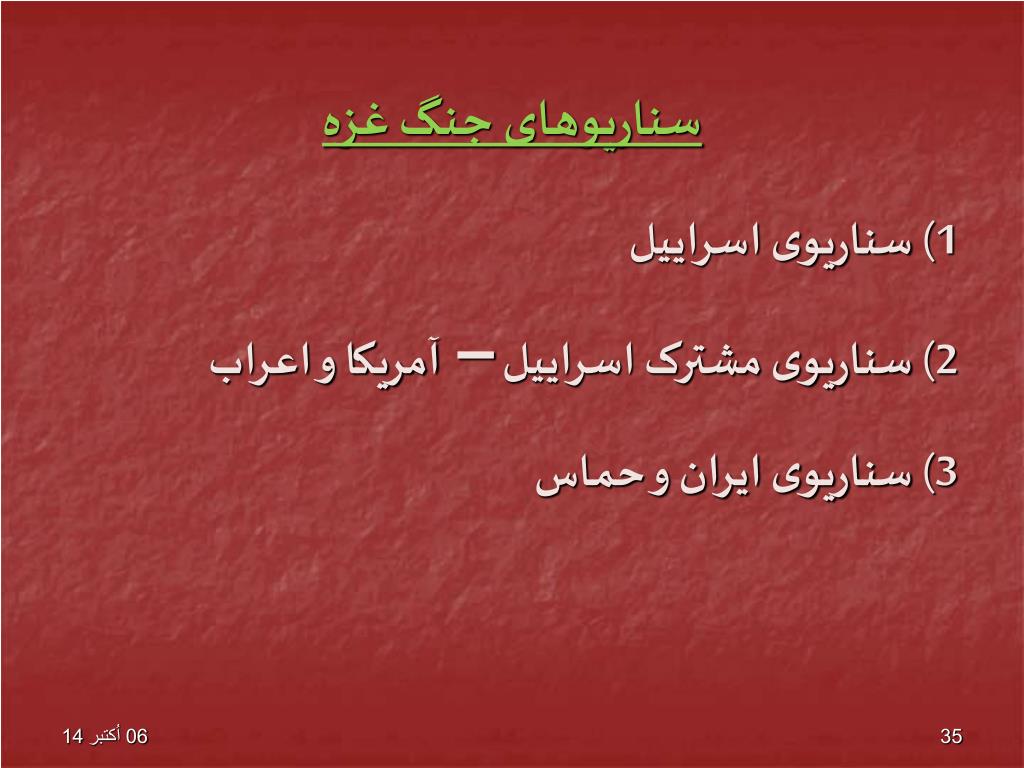 سناریوهای جنگ غزه

1) سناریوی اسراییل

2) سناریوی مشترک اسراییل – آمریکا و اعراب

3) سناریوی ایران و حماس

06 أكتبر 14

35